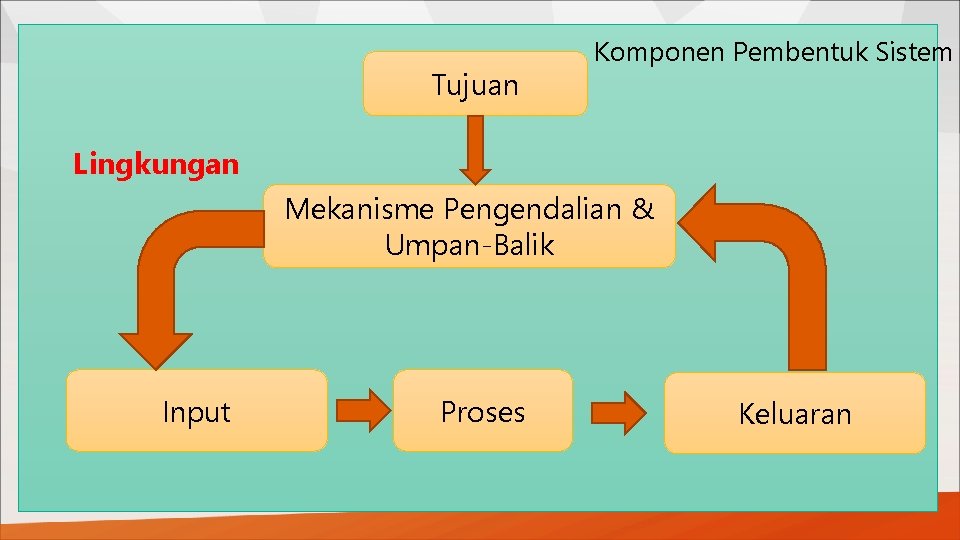 Komponen Pembentuk Sistem

Tujuan

Lingkungan

Mekanisme Pengendalian & Umpan-Balik

Input

Proses

Keluaran